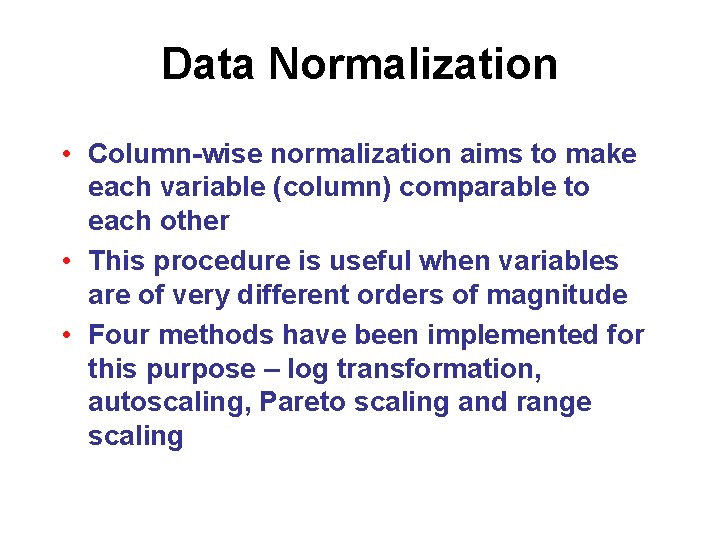 Data Normalization

• Column-wise normalization aims to make each variable (column) comparable to each other

• This procedure is useful when variables are of very different orders of magnitude

• Four methods have been implemented for this purpose – log transformation, autoscaling, Pareto scaling and range scaling